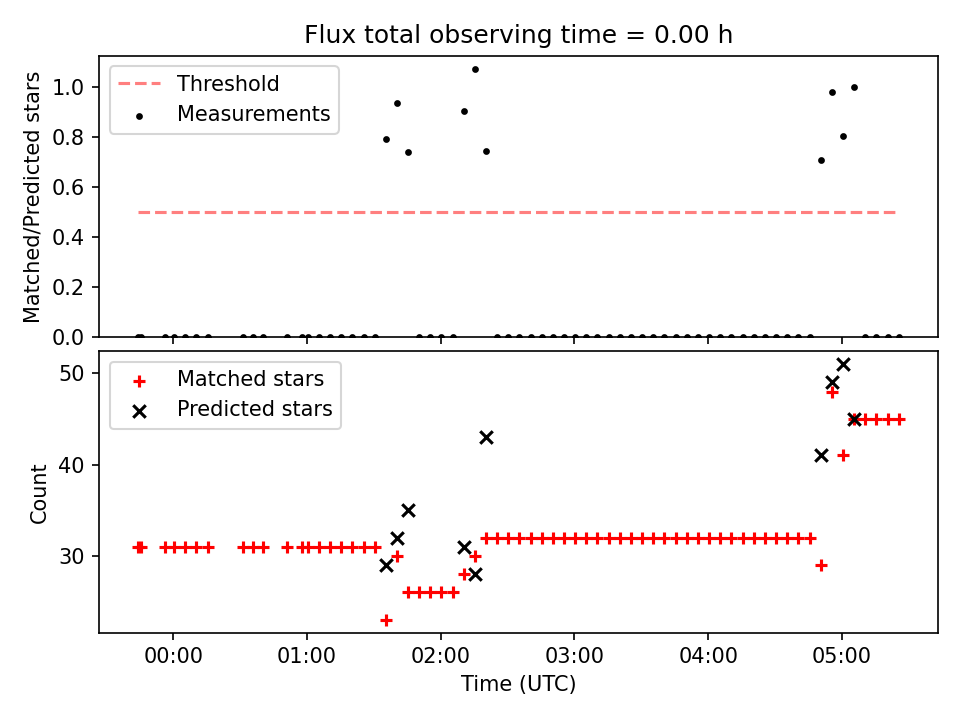 Flux total observing time = 0.00 h

Threshold
Measurements

Matched/Predicted stars

1.0
0.8
0.6
0.4
0.2
0.0

Matched stars
Predicted stars

Count

50
40
30

00:00
01:00
02:00
03:00
04:00
05:00

Time (UTC)